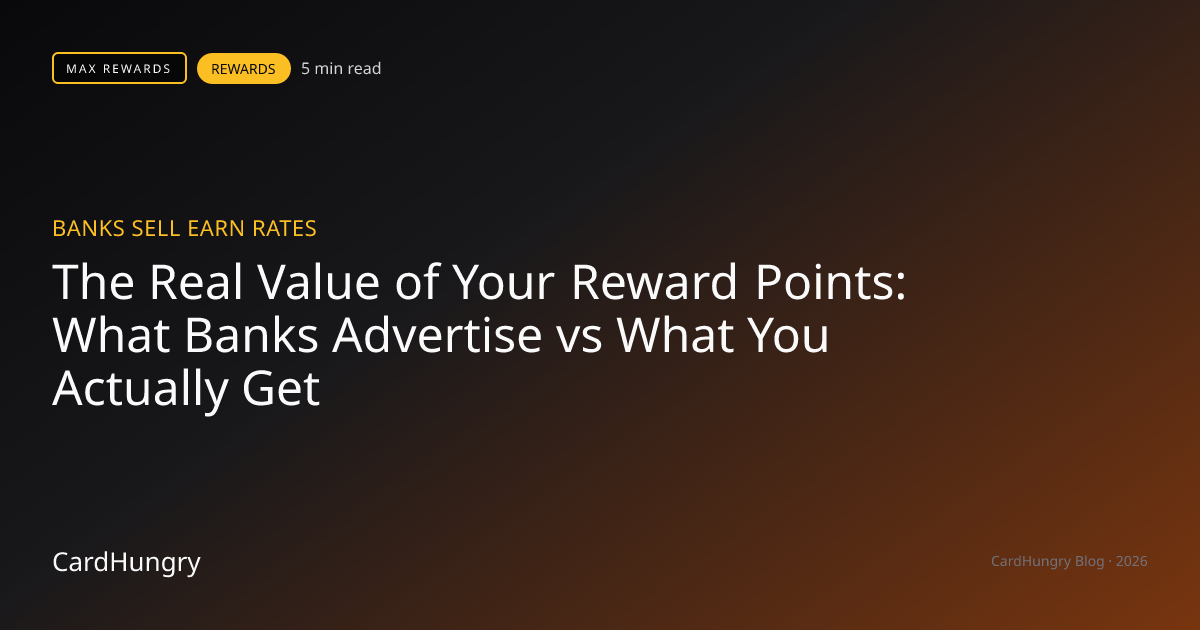 MAX REWARDS
REWARDS
5 min read

BANKS SELL EARN RATES

The Real Value of Your Reward Points: What Banks Advertise vs What You Actually Get

CardHungry

CardHungry Blog · 2026